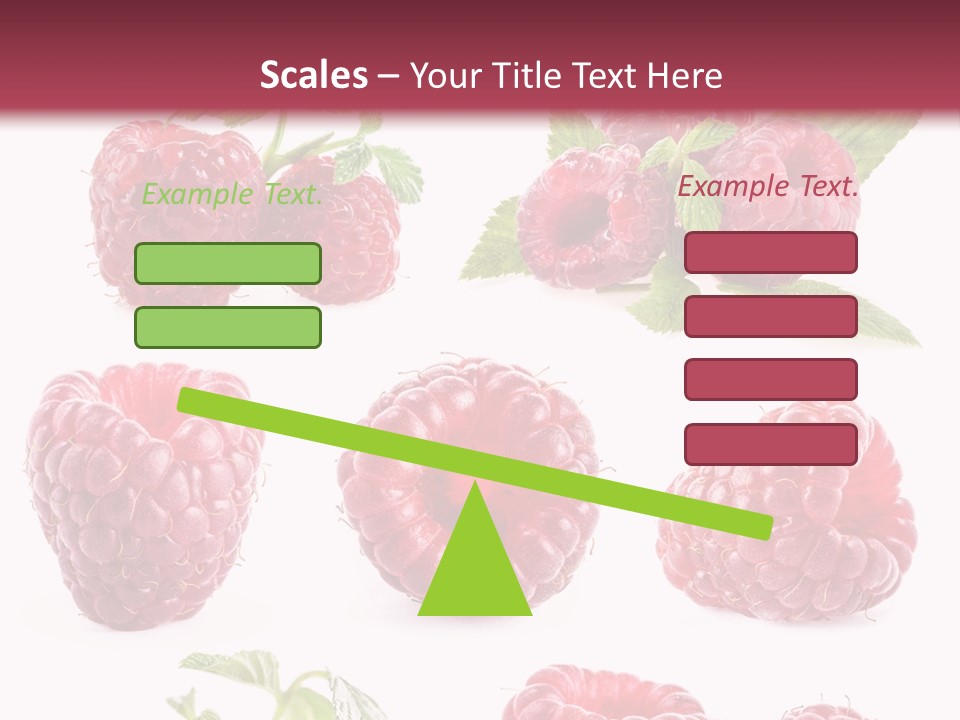 Scales – Your Title Text Here

Example Text.

Example Text.